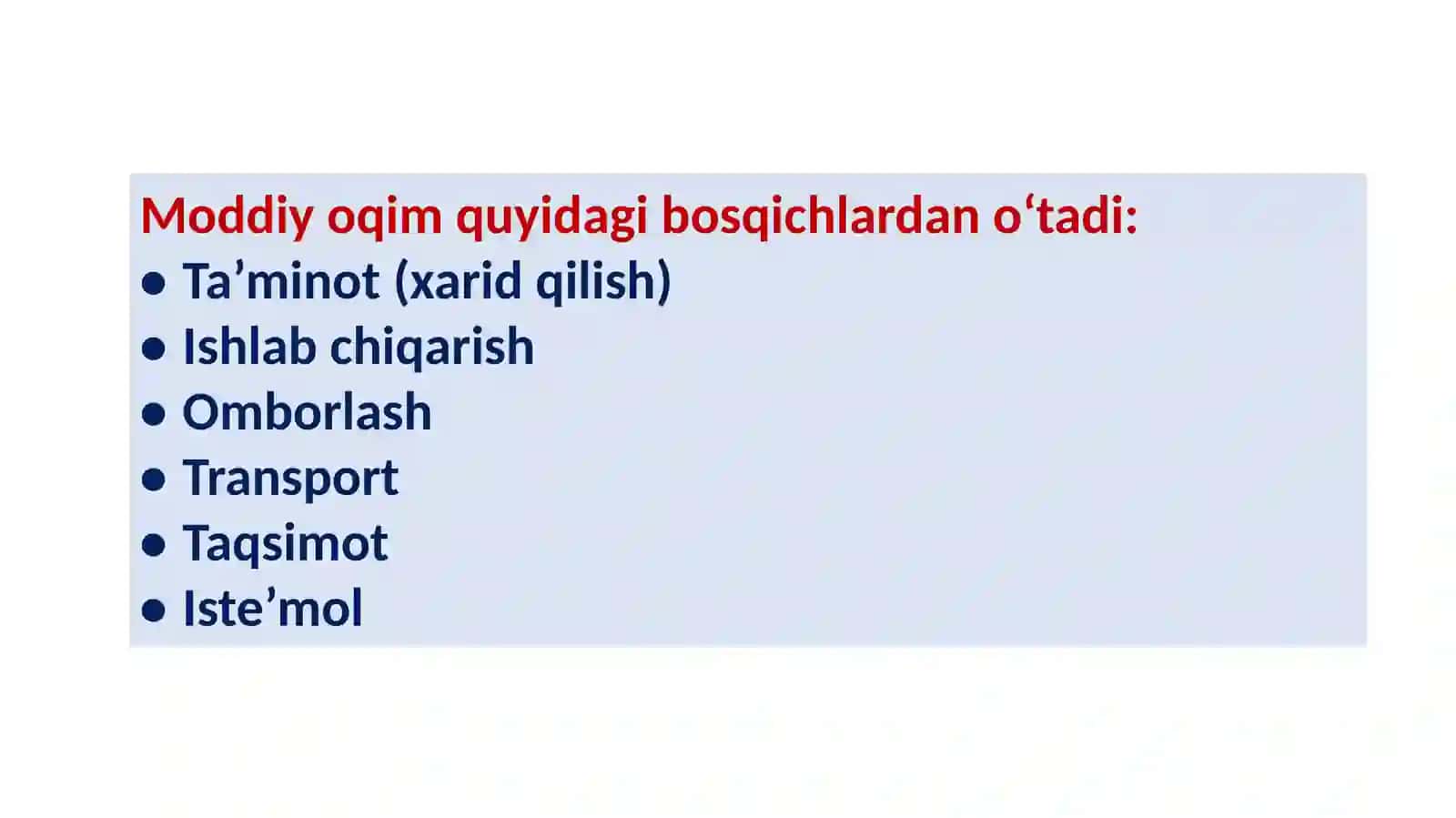 Moddiy oqim quyidagi bosqichlardan o‘tadi:
● Ta’minot (xarid qilish)
● Ishlab chiqarish
● Omborlash
● Transport
● Taqsimot
● Iste’mol